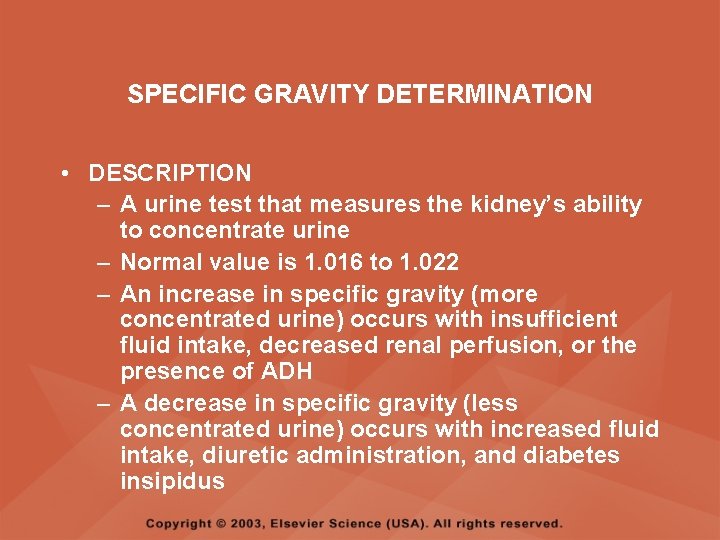 SPECIFIC GRAVITY DETERMINATION

• DESCRIPTION
– A urine test that measures the kidney's ability to concentrate urine
– Normal value is 1.016 to 1.022
– An increase in specific gravity (more concentrated urine) occurs with insufficient fluid intake, decreased renal perfusion, or the presence of ADH
– A decrease in specific gravity (less concentrated urine) occurs with increased fluid intake, diuretic administration, and diabetes insipidus

Copyright © 2003, Elsevier Science (USA). All rights reserved.